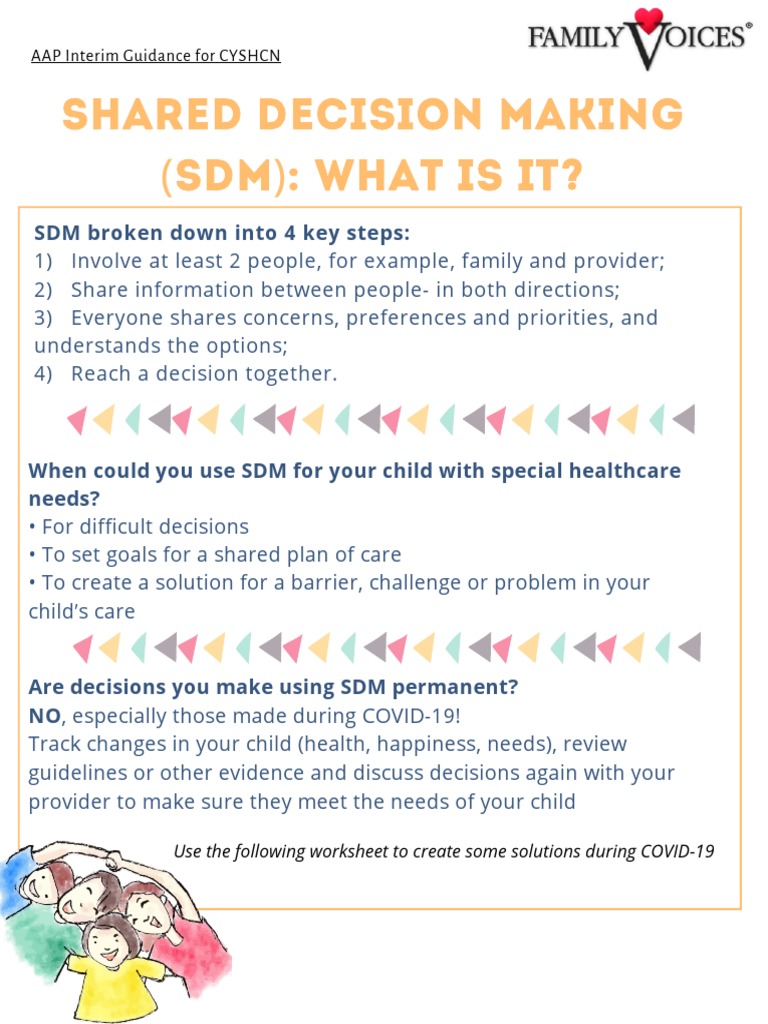 AAP Interim Guidance for CYSHCN

FAMILY VOICES®

SHARED DECISION MAKING (SDM): WHAT IS IT?

SDM broken down into 4 key steps:
1) Involve at least 2 people, for example, family and provider;
2) Share information between people- in both directions;
3) Everyone shares concerns, preferences and priorities, and understands the options;
4) Reach a decision together.

When could you use SDM for your child with special healthcare needs?
• For difficult decisions
• To set goals for a shared plan of care
• To create a solution for a barrier, challenge or problem in your child's care

Are decisions you make using SDM permanent?
NO, especially those made during COVID-19!
Track changes in your child (health, happiness, needs), review guidelines or other evidence and discuss decisions again with your provider to make sure they meet the needs of your child

Use the following worksheet to create some solutions during COVID-19